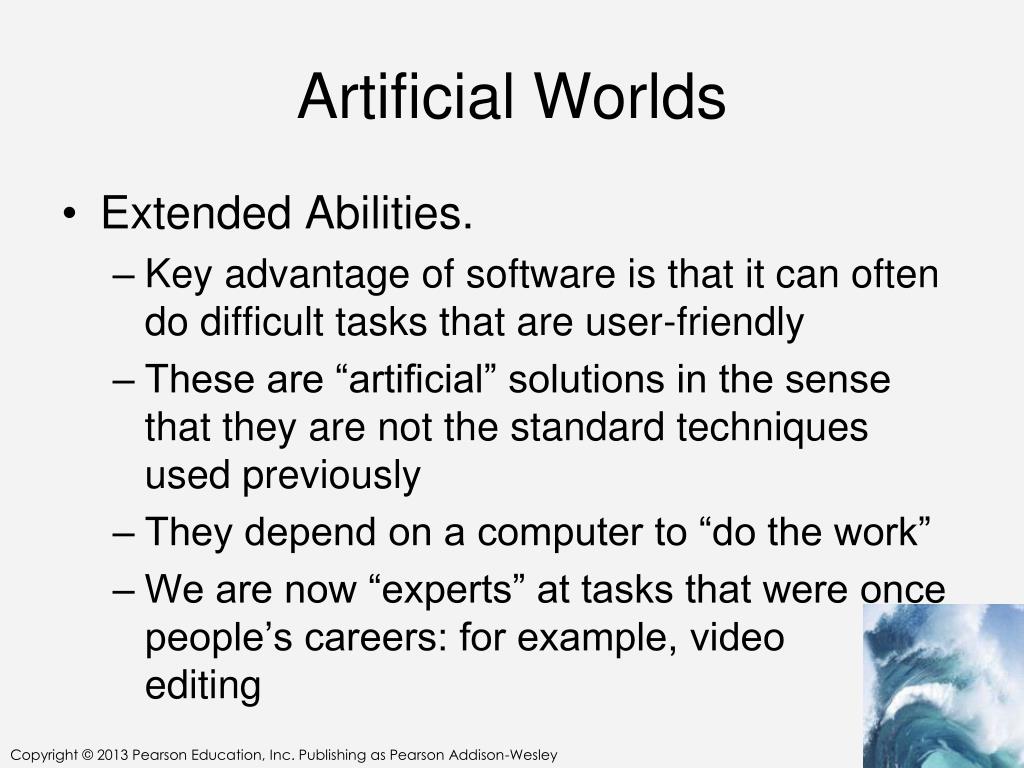 Artificial Worlds

• Extended Abilities.

– Key advantage of software is that it can often do difficult tasks that are user-friendly

– These are “artificial” solutions in the sense that they are not the standard techniques used previously

– They depend on a computer to “do the work”

– We are now “experts” at tasks that were once people’s careers: for example, video editing

Copyright © 2013 Pearson Education, Inc. Publishing as Pearson Addison-Wesley